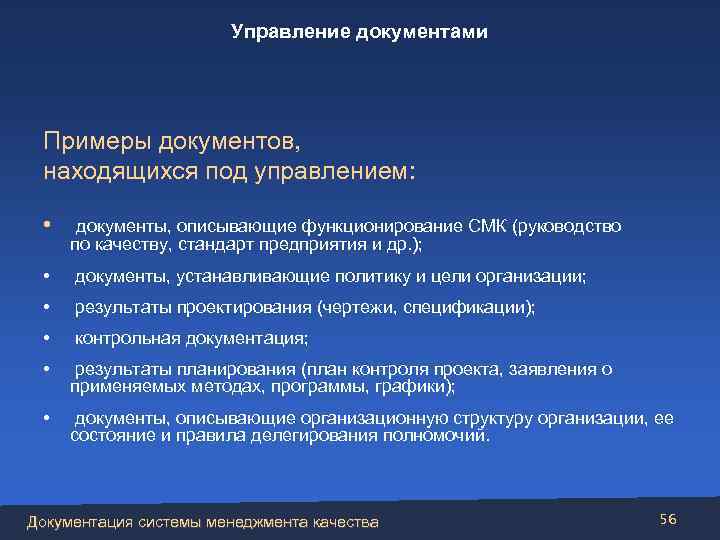 Управление документами

Примеры документов, находящихся под управлением:

• документы, описывающие функционирование СМК (руководство по качеству, стандарт предприятия и др.);

• документы, устанавливающие политику и цели организации;

• результаты проектирования (чертежи, спецификации);

• контрольная документация;

• результаты планирования (план контроля проекта, заявления о применяемых методах, программы, графики);

• документы, описывающие организационную структуру организации, ее состояние и правила делегирования полномочий.

Документация системы менеджмента качества

56